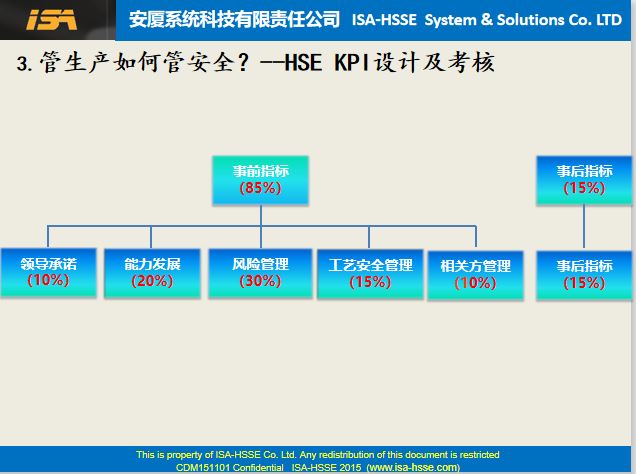 ISA 安厦系统科技有限责任公司 ISA-HSSE System & Solutions Co. LTD

3.管生产如何管安全？--HSE KPI设计及考核

事前指标
(85%)

事后指标
(15%)

领导承诺
(10%)

能力发展
(20%)

风险管理
(30%)

工艺安全管理
(15%)

相关方管理
(10%)

事后指标
(15%)

This is property of ISA-HSSE Co. Ltd. Any redistribution of this document is restricted
CDM151101 Confidential ISA-HSSE 2015 (www.isa-hsse.com)